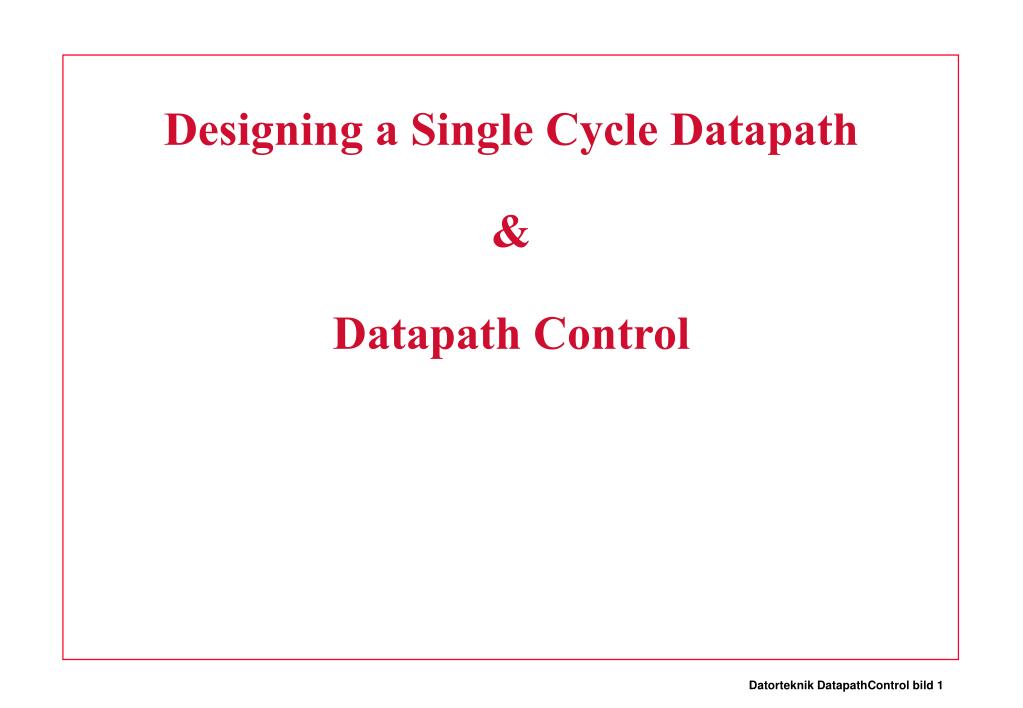 Designing a Single Cycle Datapath

&

Datapath Control

Datorteknik DatapathControl bild 1